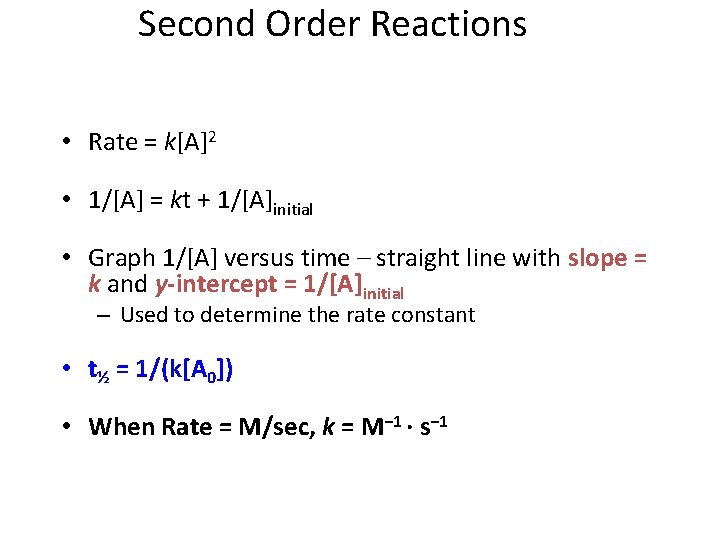 Second Order Reactions

• Rate = $k[A]^2$

• $1/[A] = kt + 1/[A]_{initial}$

• Graph 1/[A] versus time – straight line with slope = $k$ and $y$-intercept = $1/[A]_{initial}$
  – Used to determine the rate constant

• $t_{½} = 1/(k[A_0])$

• When Rate = M/sec, $k = M^{-1} \cdot s^{-1}$